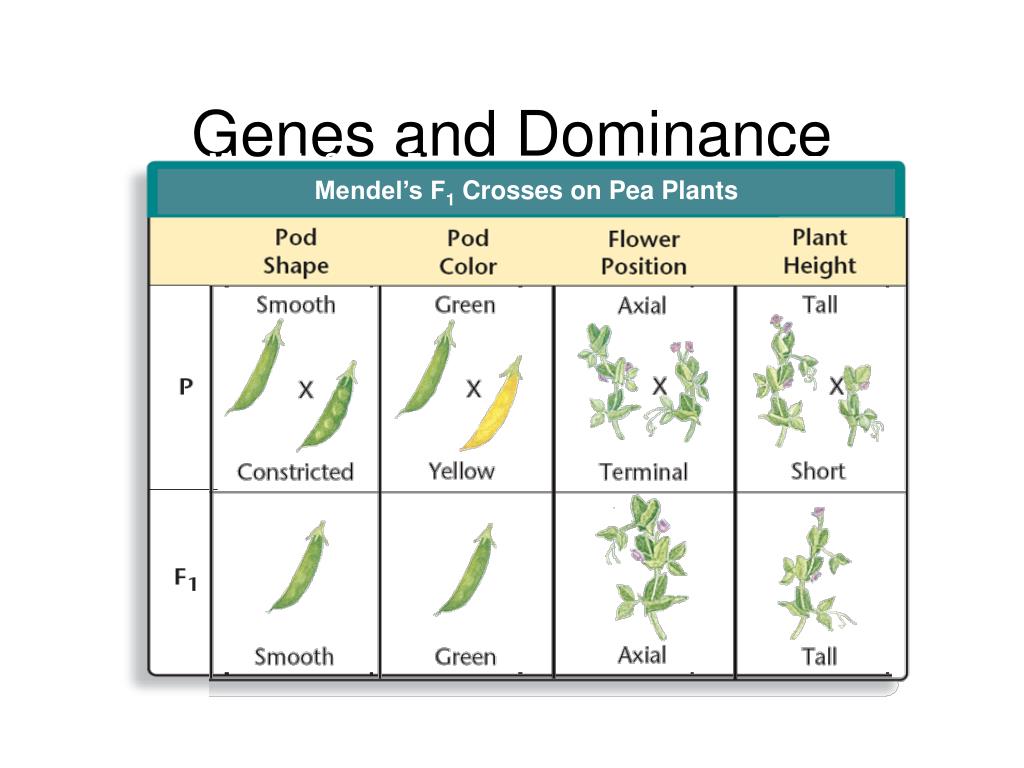 Genes and Dominance

Mendel's $F_1$ Crosses on Pea Plants

| | Pod Shape | Pod Color | Flower Position | Plant Height |
|---|---|---|---|---|
| P | Smooth X Constricted | Green X Yellow | Axial X Terminal | Tall X Short |
| $F_1$ | Smooth | Green | Axial | Tall |